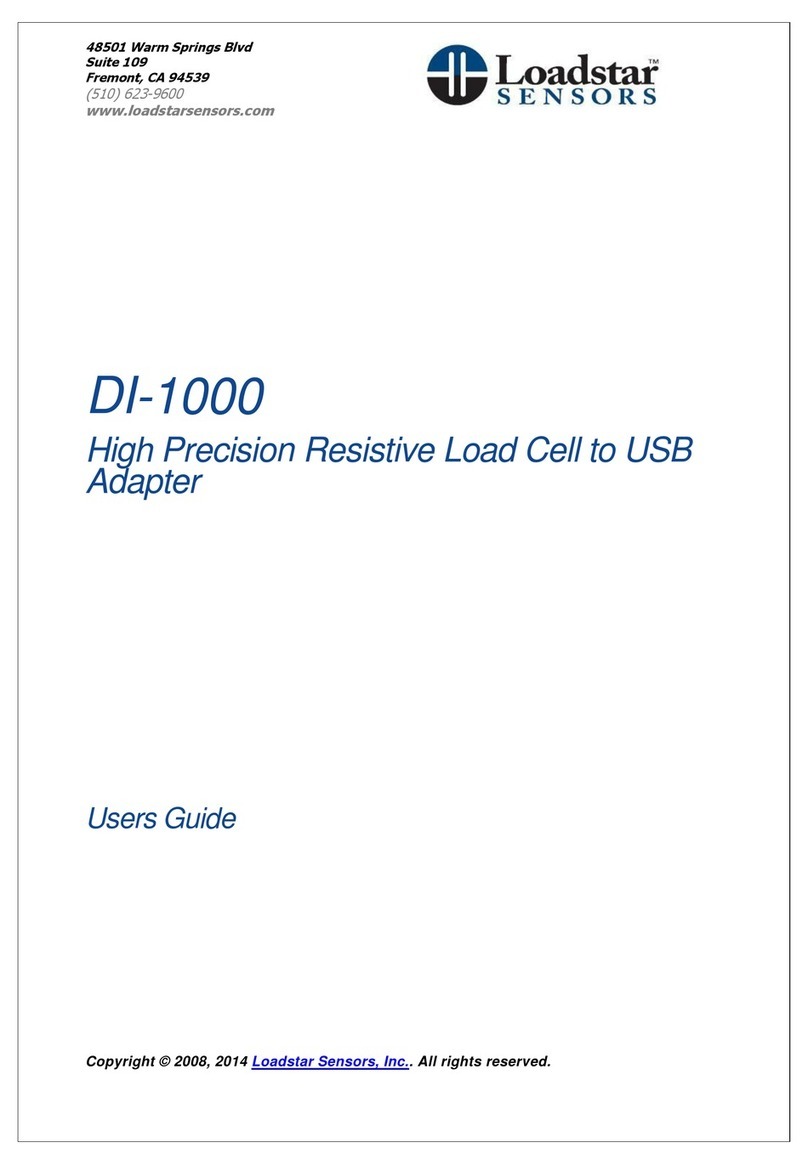 48501 Warm Springs Blvd
Suite 109
Fremont, CA 94539
(510) 623-9600
www.loadstarsensors.com

Loadstar™
SENSORS

DI-1000

High Precision Resistive Load Cell to USB Adapter

Users Guide

Copyright © 2008, 2014 Loadstar Sensors, Inc.. All rights reserved.